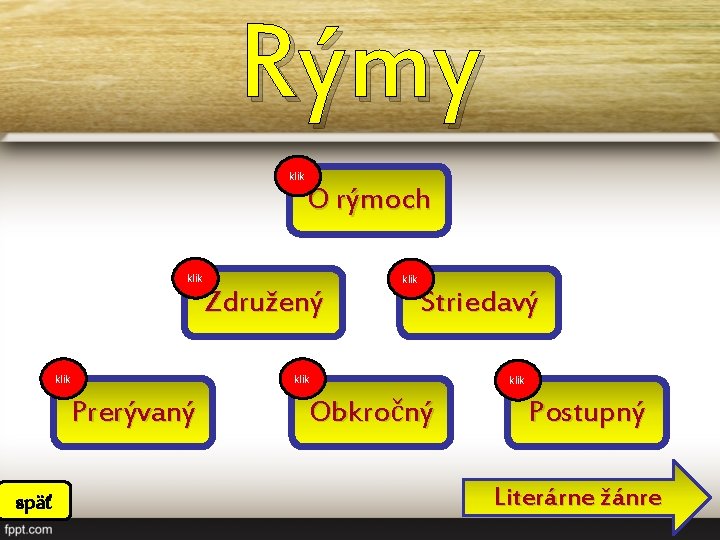 Rýmy

klik
O rýmoch

klik
Združený

klik
Striedavý

klik
Prerývaný

klik
Obkročný

klik
Postupný

späť

Literárne žánre

fppt.com